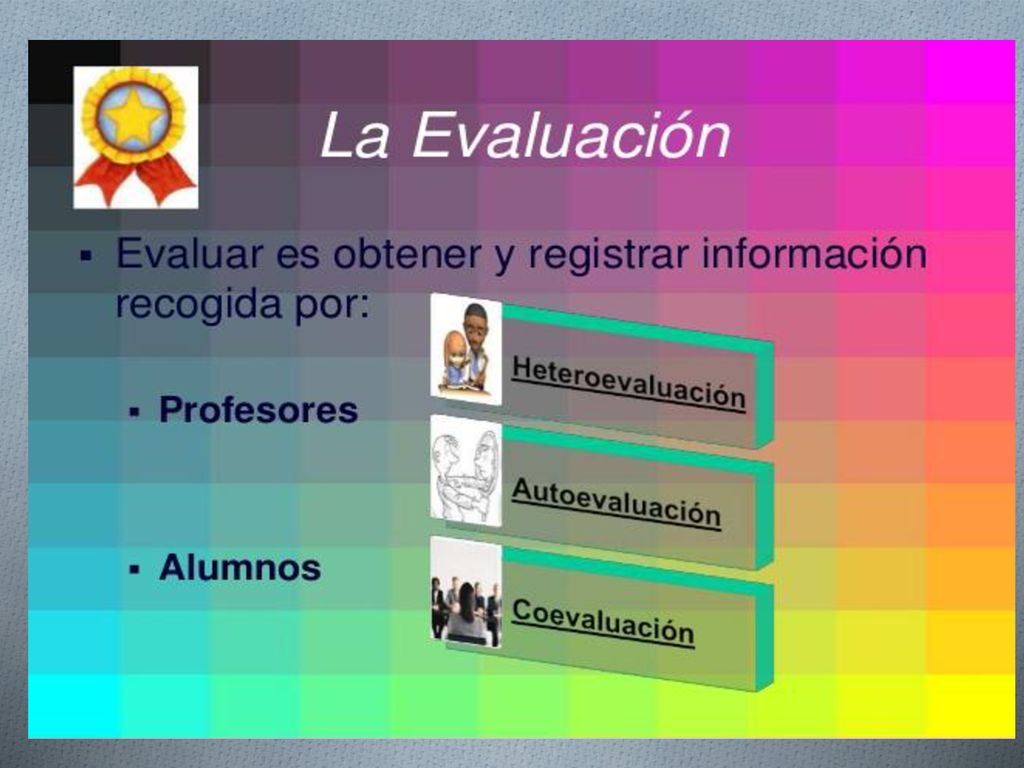 La Evaluación

▪ Evaluar es obtener y registrar información recogida por:

▪ Profesores

▪ Alumnos

Heteroevaluación

Autoevaluación

Coevaluación